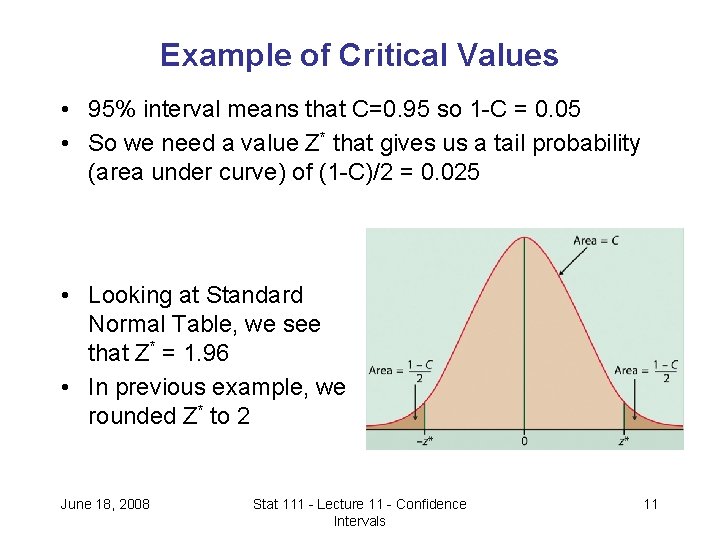 Example of Critical Values

• 95% interval means that C=0.95 so 1-C = 0.05
• So we need a value $Z^*$ that gives us a tail probability (area under curve) of (1-C)/2 = 0.025

• Looking at Standard Normal Table, we see that $Z^*$ = 1.96
• In previous example, we rounded $Z^*$ to 2

Area = C
Area = $\frac{1-C}{2}$
Area = $\frac{1-C}{2}$
$-z^*$
0
$z^*$

June 18, 2008
Stat 111 - Lecture 11 - Confidence Intervals
11